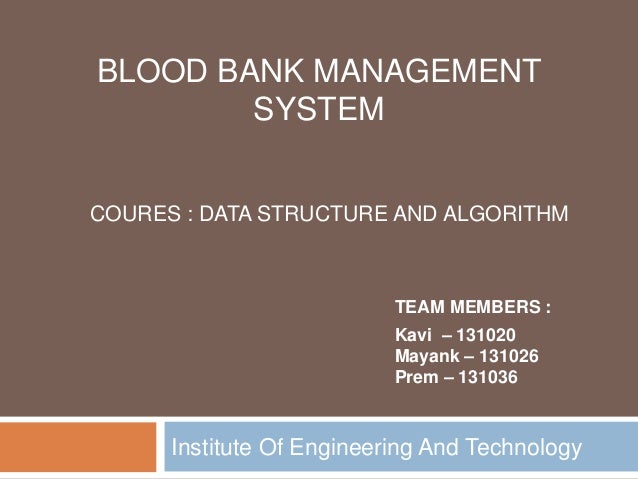 BLOOD BANK MANAGEMENT SYSTEM

COURES : DATA STRUCTURE AND ALGORITHM

TEAM MEMBERS :
Kavi – 131020
Mayank – 131026
Prem – 131036

Institute Of Engineering And Technology